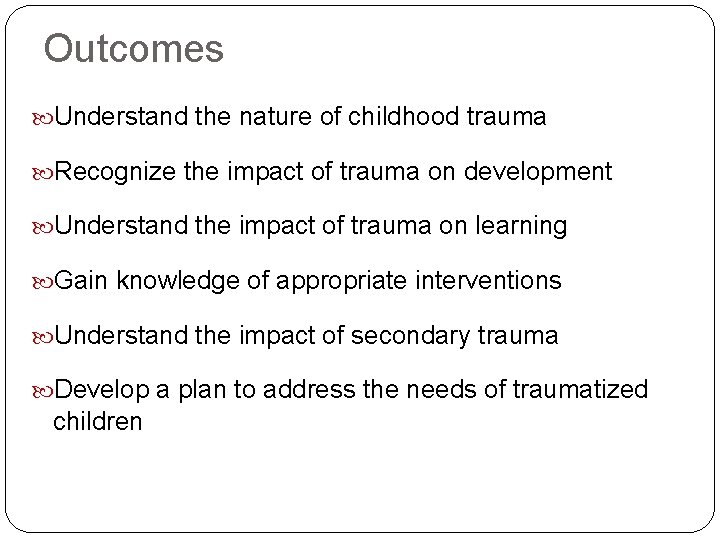 Outcomes

Understand the nature of childhood trauma

Recognize the impact of trauma on development

Understand the impact of trauma on learning

Gain knowledge of appropriate interventions

Understand the impact of secondary trauma

Develop a plan to address the needs of traumatized children